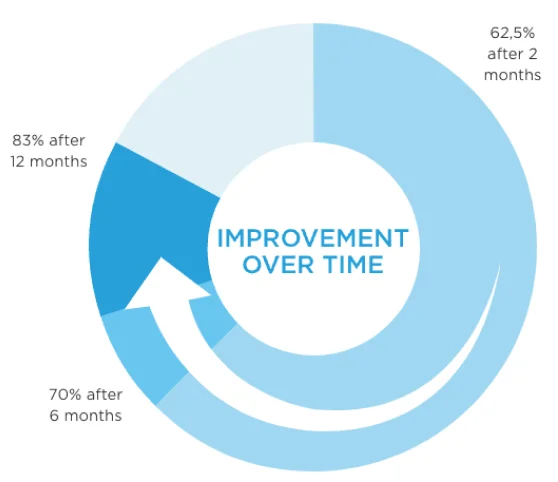 62,5% after 2 months

83% after 12 months

IMPROVEMENT OVER TIME

70% after 6 months